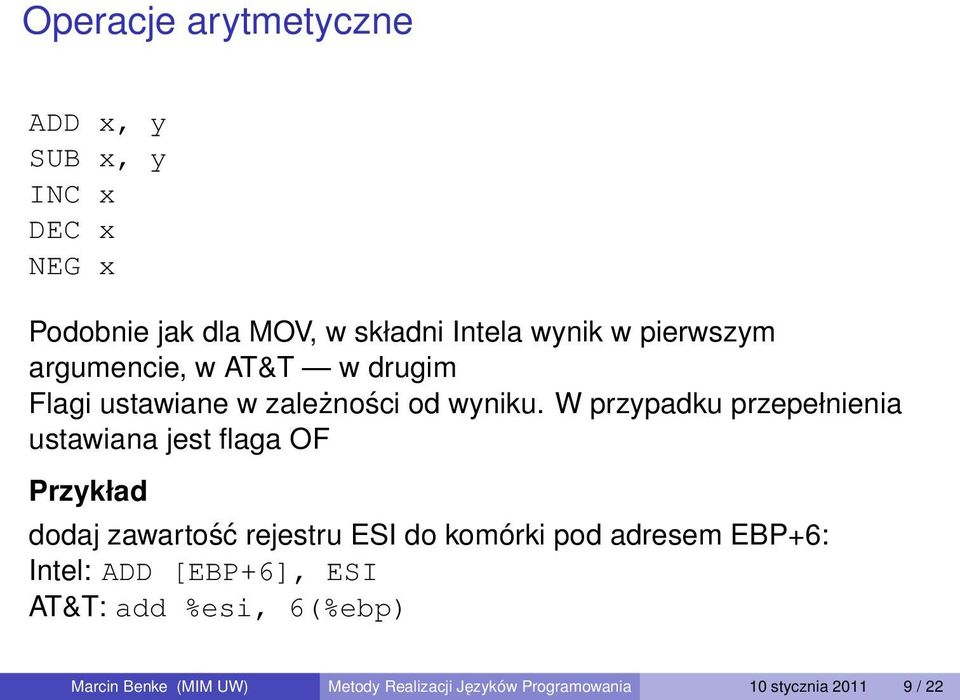 Operacje arytmetyczne

ADD x, y
SUB x, y
INC x
DEC x
NEG x

Podobnie jak dla MOV, w składni Intela wynik w pierwszym argumencie, w AT&T — w drugim
Flagi ustawiane w zależności od wyniku. W przypadku przepełnienia ustawiana jest flaga OF

Przykład

dodaj zawartość rejestru ESI do komórki pod adresem EBP+6:
Intel: ADD [EBP+6], ESI
AT&T: add %esi, 6(%ebp)

Marcin Benke (MIM UW) Metody Realizacji Języków Programowania 10 stycznia 2011 9 / 22